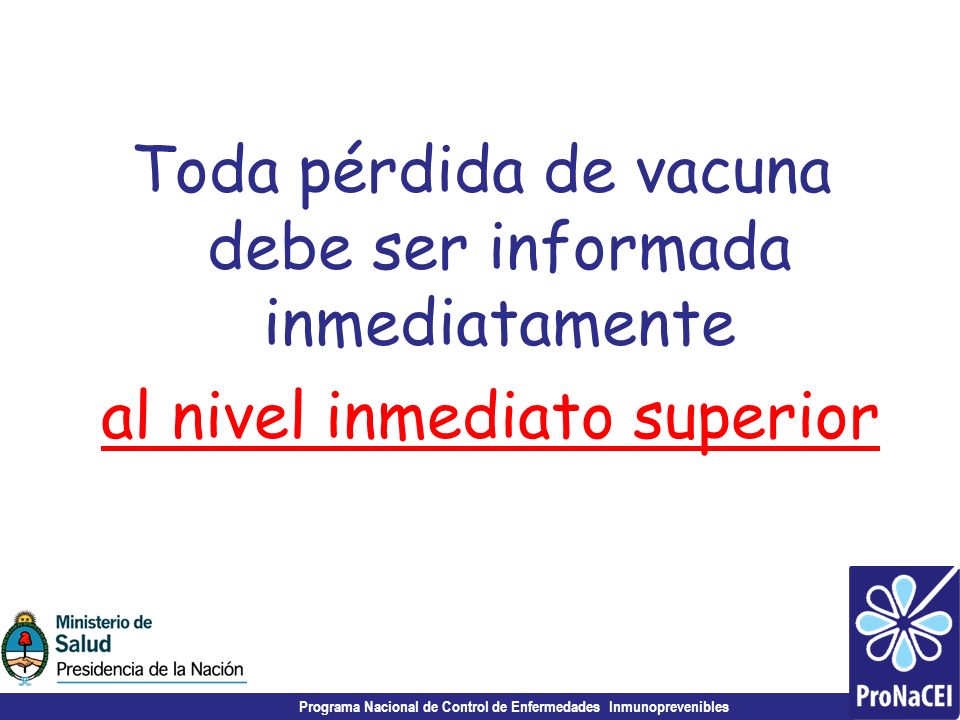 Toda pérdida de vacuna debe ser informada inmediatamente

al nivel inmediato superior

Ministerio de Salud
Presidencia de la Nación

Programa Nacional de Control de Enfermedades Inmunoprevenibles

ProNaCEI